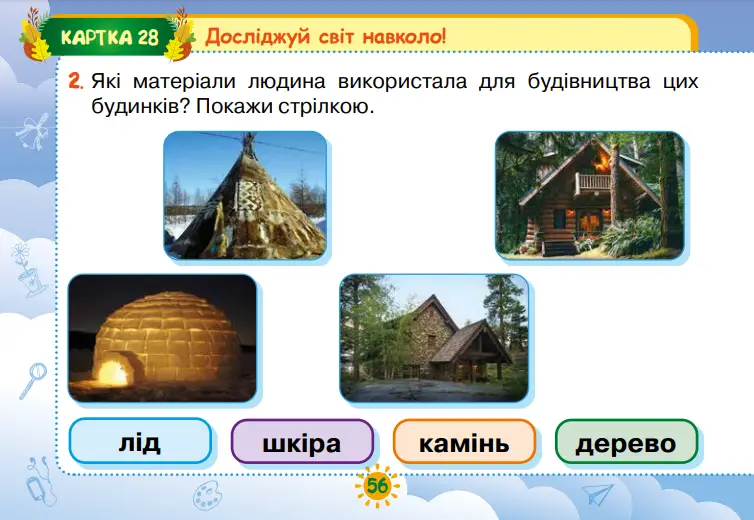 КАРТКА 28 Досліджуй світ навколо!

2. Які матеріали людина використала для будівництва цих будинків? Покажи стрілкою.

лід шкіра камінь дерево

56